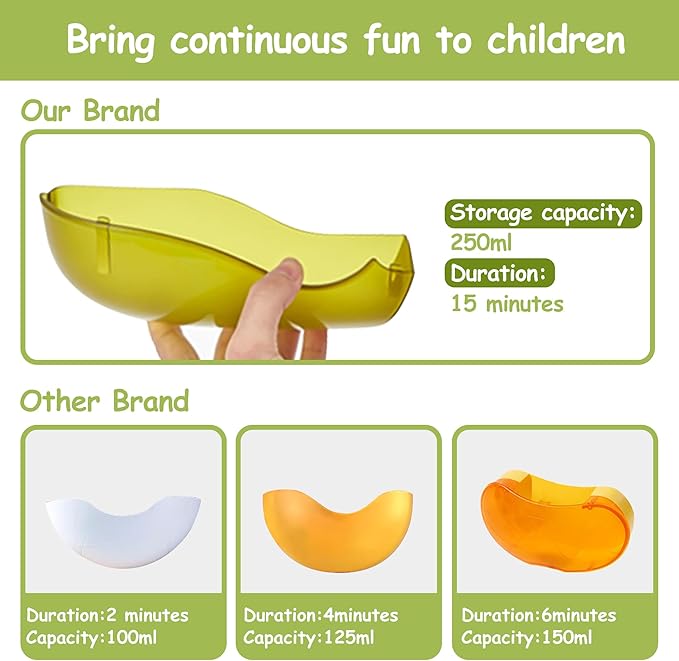 Bring continuous fun to children

Our Brand

Storage capacity:
250ml
Duration:
15 minutes

Other Brand

Duration:2 minutes
Capacity:100ml

Duration:4minutes
Capacity:125ml

Duration:6minutes
Capacity:150ml